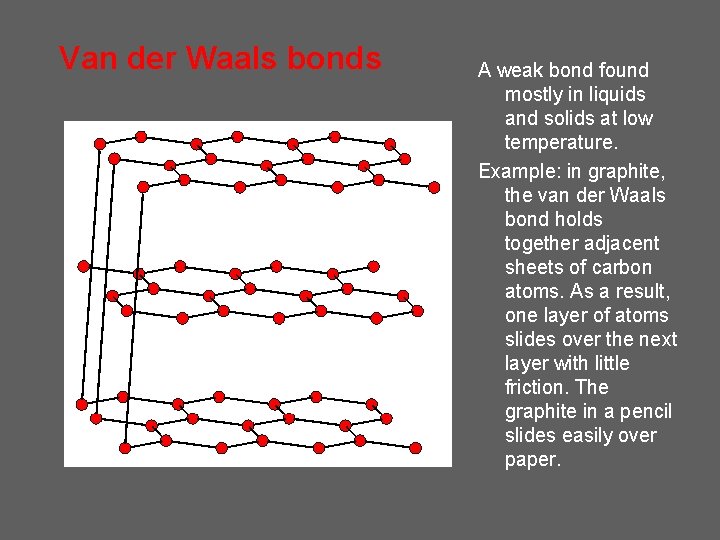 Van der Waals bonds

A weak bond found mostly in liquids and solids at low temperature.

Example: in graphite, the van der Waals bond holds together adjacent sheets of carbon atoms. As a result, one layer of atoms slides over the next layer with little friction. The graphite in a pencil slides easily over paper.